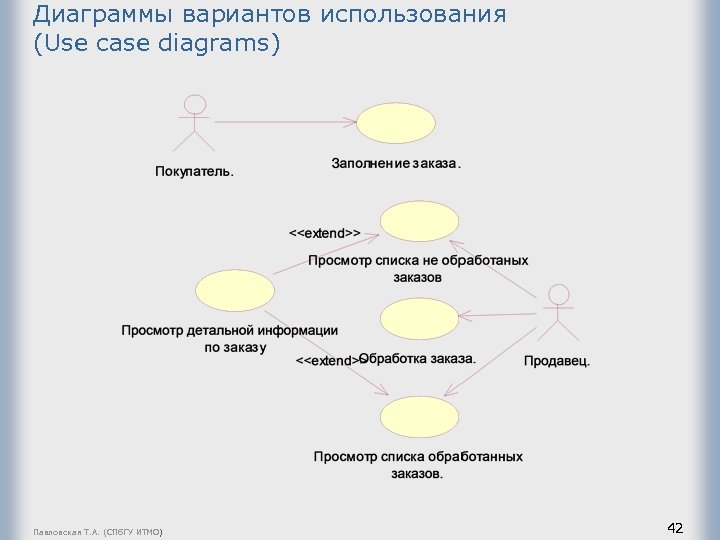 Диаграммы вариантов использования
(Use case diagrams)

Покупатель.

Заполнение заказа.

<<extend>>

Просмотр списка не обработаных заказов

Просмотр детальной информации по заказу

<<extend>>

Обработка заказа.

Продавец.

Просмотр списка обработанных заказов.

Павловская Т.А. (СПбГУ ИТМО)

42